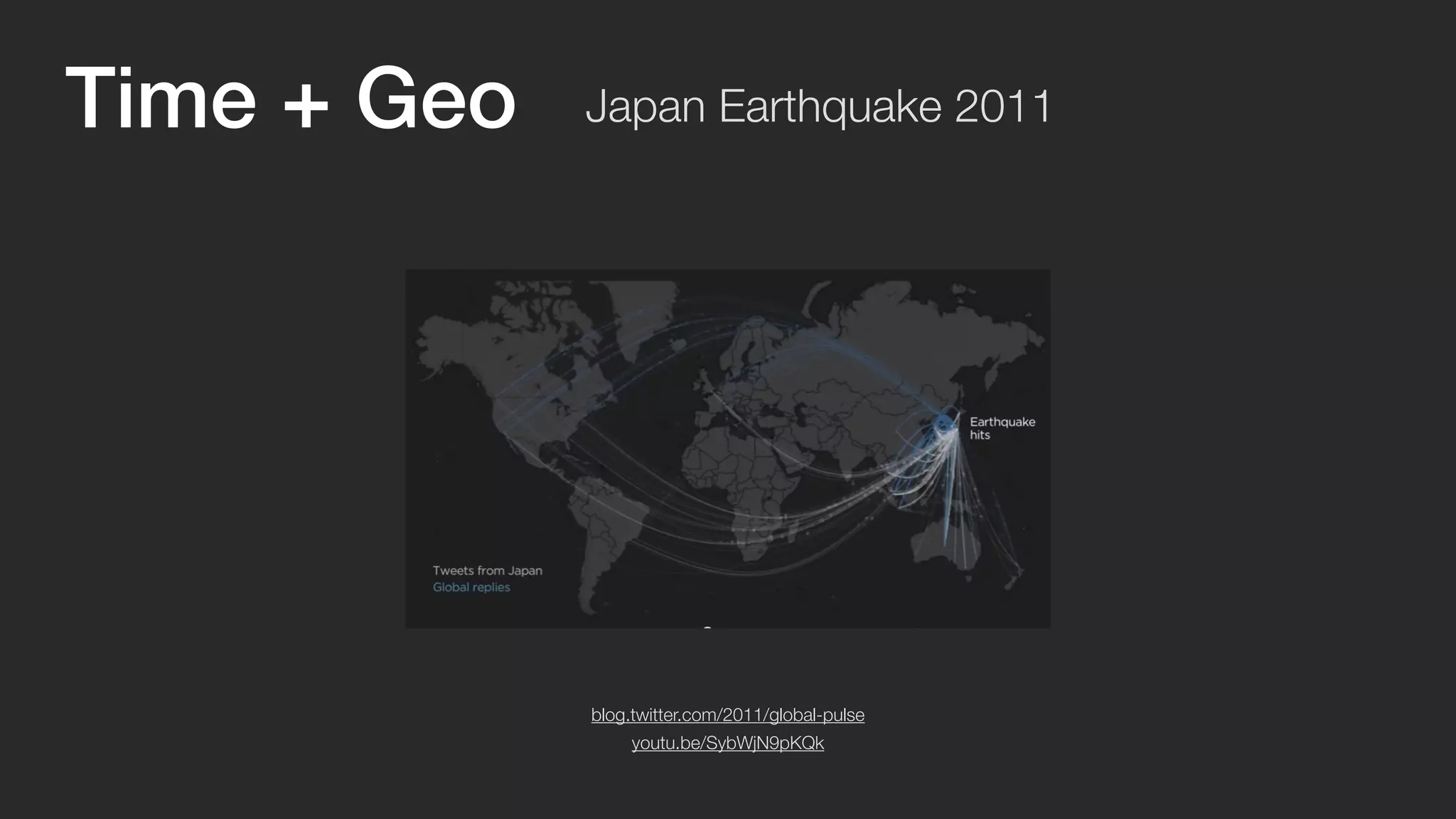 Time + Geo Japan Earthquake 2011

Earthquake hits

Tweets from Japan
Global replies

blog.twitter.com/2011/global-pulse
youtu.be/SybWjN9pKQk